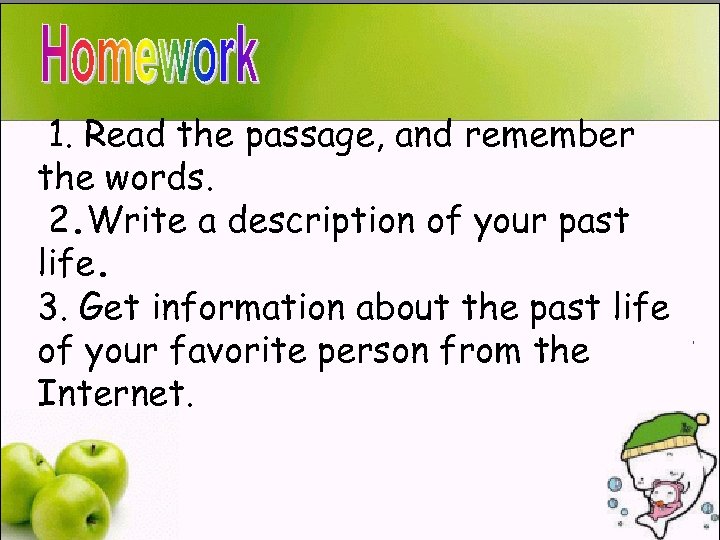 Homework

1. Read the passage, and remember the words.

2.Write a description of your past life.

3. Get information about the past life of your favorite person from the Internet.